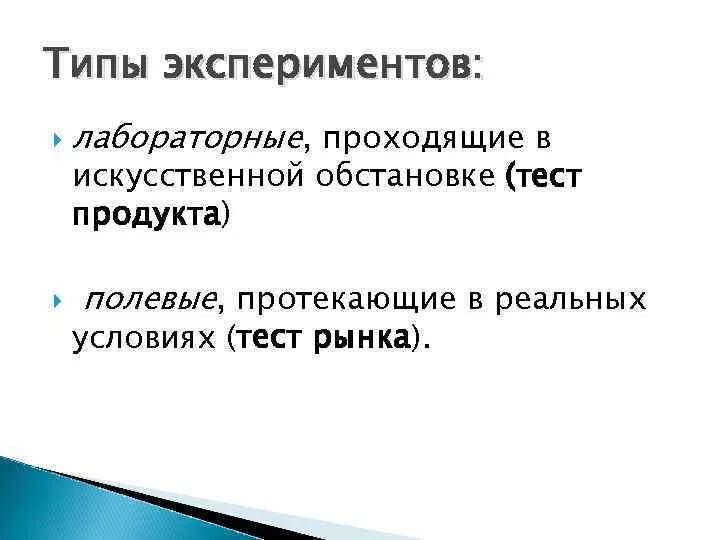 Типы экспериментов:

лабораторные, проходящие в искусственной обстановке (тест продукта)

полевые, протекающие в реальных условиях (тест рынка).